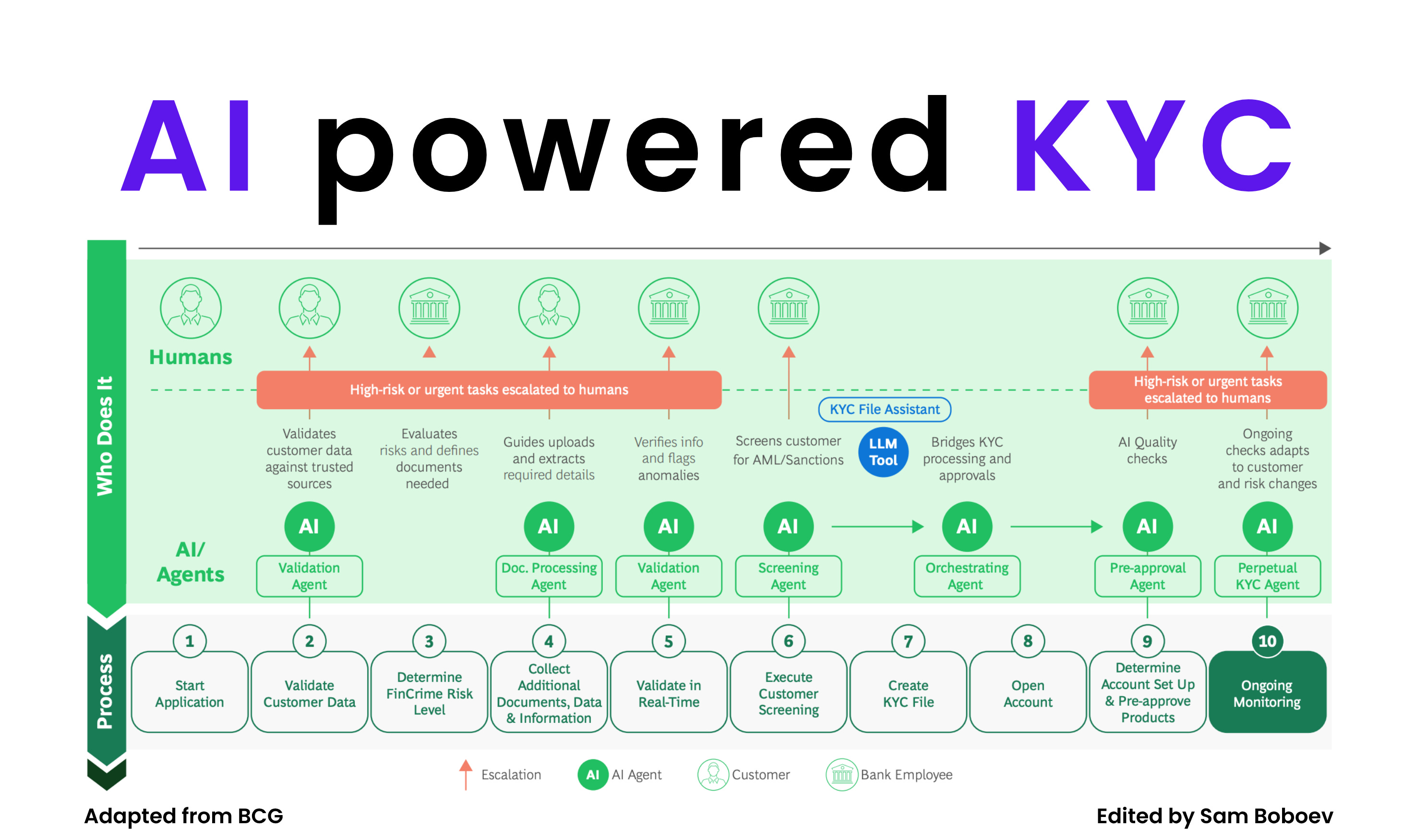 AI powered KYC

Who Does It

Humans

High-risk or urgent tasks escalated to humans

High-risk or urgent tasks escalated to humans

KYC File Assistant

Validates customer data against trusted sources

Evaluates risks and defines documents needed

Guides uploads and extracts required details

Verifies info and flags anomalies

Screens customer for AML/Sanctions

LLM Tool

Bridges KYC processing and approvals

AI Quality checks

Ongoing checks adapts to customer and risk changes

AI/ Agents

AI
Validation Agent

AI
Doc. Processing Agent

AI
Validation Agent

AI
Screening Agent

AI
Orchestrating Agent

AI
Pre-approval Agent

AI
Perpetual KYC Agent

Process

1 Start Application

2 Validate Customer Data

3 Determine FinCrime Risk Level

4 Collect Additional Documents, Data & Information

5 Validate in Real-Time

6 Execute Customer Screening

7 Create KYC File

8 Open Account

9 Determine Account Set Up & Pre-approve Products

10 Ongoing Monitoring

Escalation AI AI Agent Customer Bank Employee

Adapted from BCG

Edited by Sam Boboev